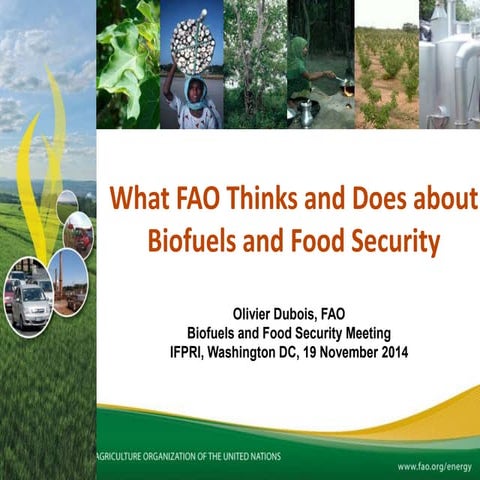 What FAO Thinks and Does about Biofuels and Food Security

Olivier Dubois, FAO
Biofuels and Food Security Meeting
IFPRI, Washington DC, 19 November 2014

AGRICULTURE ORGANIZATION OF THE UNITED NATIONS

www.fao.org/energy